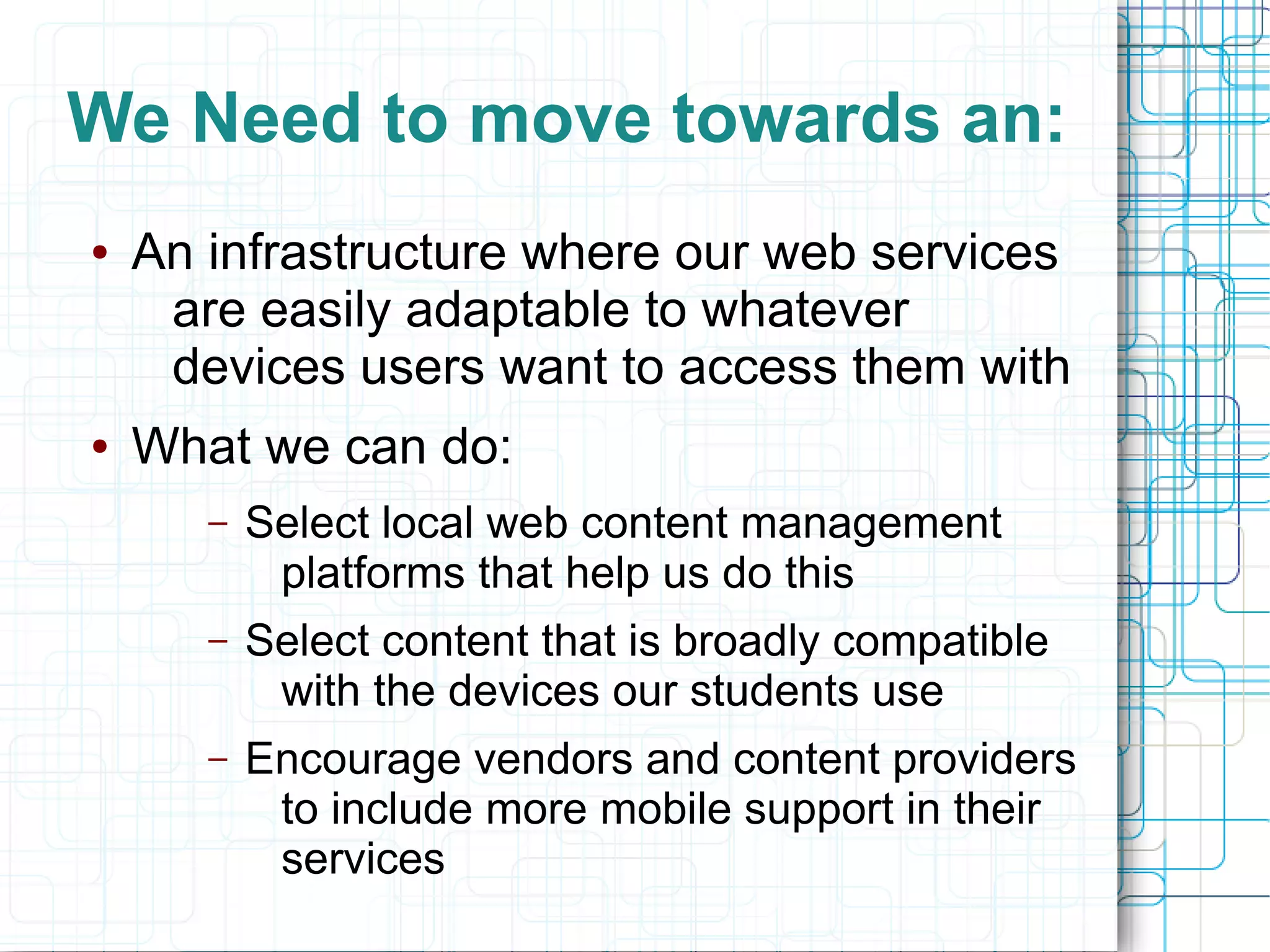 We Need to move towards an:

• An infrastructure where our web services are easily adaptable to whatever devices users want to access them with

• What we can do:

– Select local web content management platforms that help us do this

– Select content that is broadly compatible with the devices our students use

– Encourage vendors and content providers to include more mobile support in their services